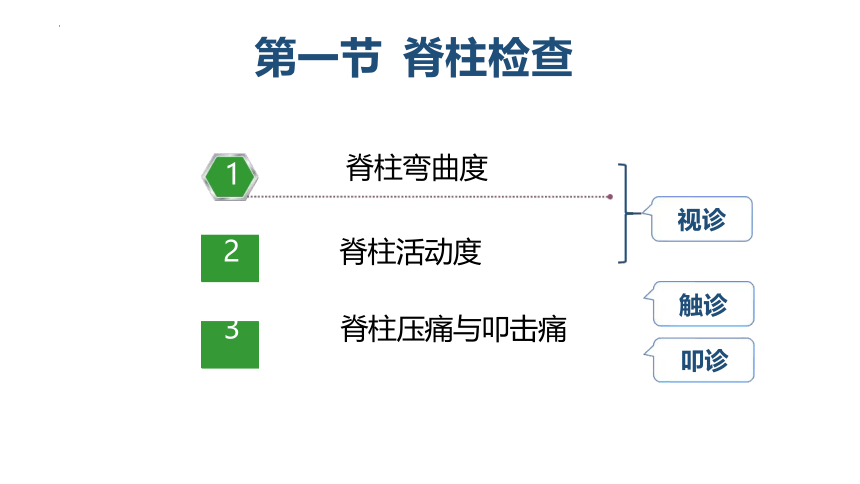 第一节 脊柱检查

1 脊柱弯曲度

2 脊柱活动度

3 脊柱压痛与叩击痛

视诊

触诊

叩诊